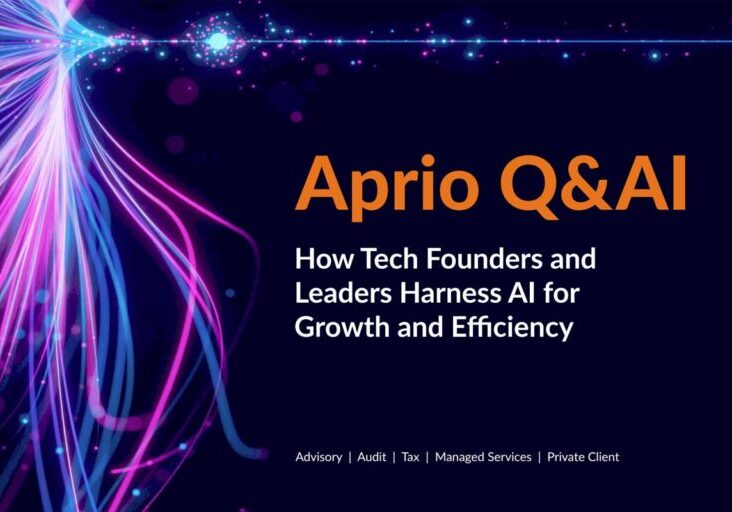 Aprio Q&AI

How Tech Founders and Leaders Harness AI for Growth and Efficiency

Advisory | Audit | Tax | Managed Services | Private Client